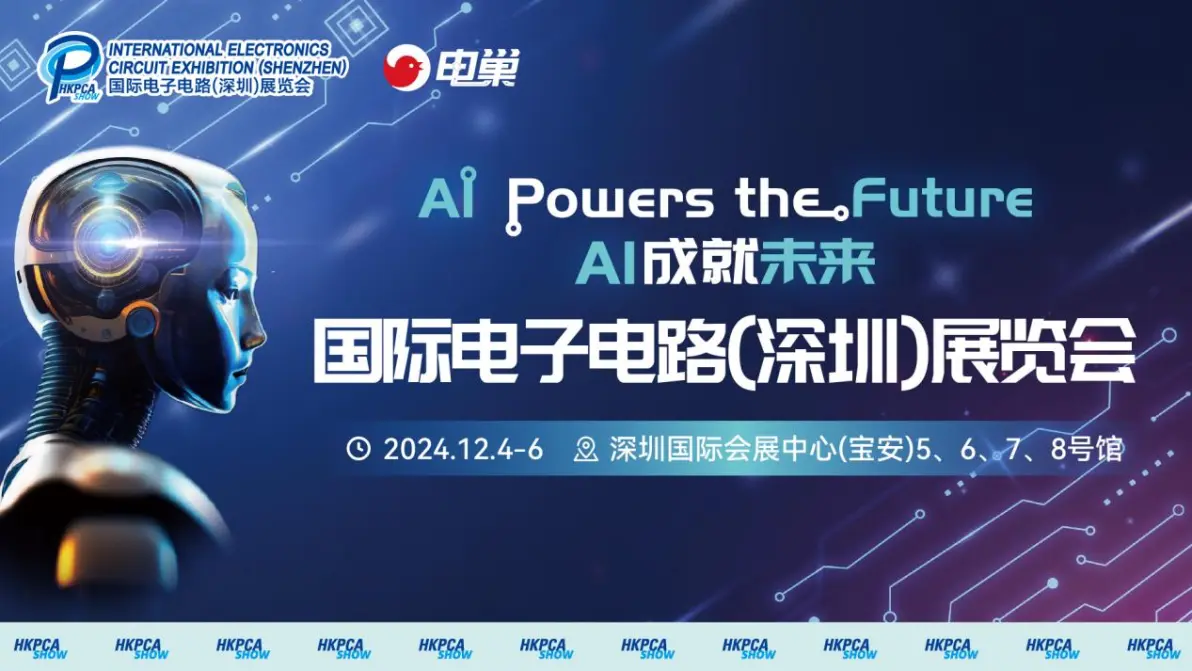 HKPCA SHOW INTERNATIONAL ELECTRONICS CIRCUIT EXHIBITION (SHENZHEN) 国际电子电路(深圳)展览会

电巢

AI Powers the Future

AI成就未来

国际电子电路(深圳)展览会

2024.12.4-6 深圳国际会展中心(宝安)5、6、7、8号馆

HKPCA SHOW HKPCA SHOW HKPCA SHOW HKPCA SHOW HKPCA SHOW HKPCA SHOW HKPCA SHOW HKPCA SHOW HKPCA SHOW HKPCA SHOW HKPCA SHOW HKPCA SHOW